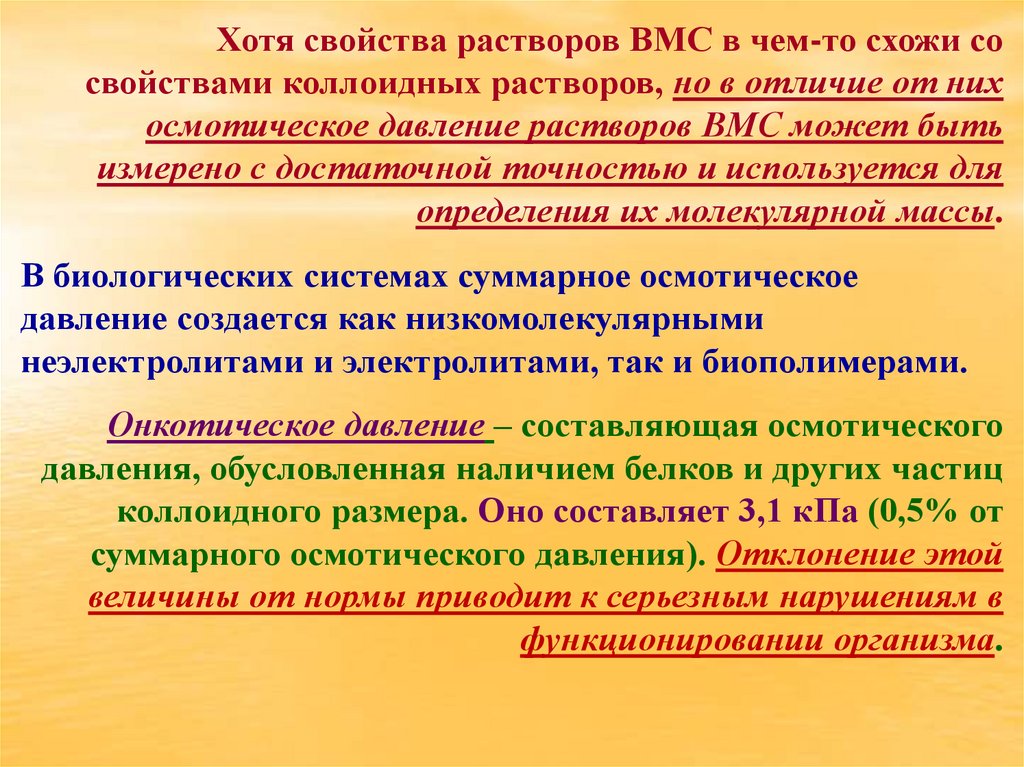 Хотя свойства растворов ВМС в чем-то схожи со свойствами коллоидных растворов, но в отличие от них осмотическое давление растворов ВМС может быть измерено с достаточной точностью и используется для определения их молекулярной массы.

В биологических системах суммарное осмотическое давление создается как низкомолекулярными неэлектролитами и электролитами, так и биополимерами.

Онкотическое давление – составляющая осмотического давления, обусловленная наличием белков и других частиц коллоидного размера. Оно составляет 3,1 кПа (0,5% от суммарного осмотического давления). Отклонение этой величины от нормы приводит к серьезным нарушениям в функционировании организма.